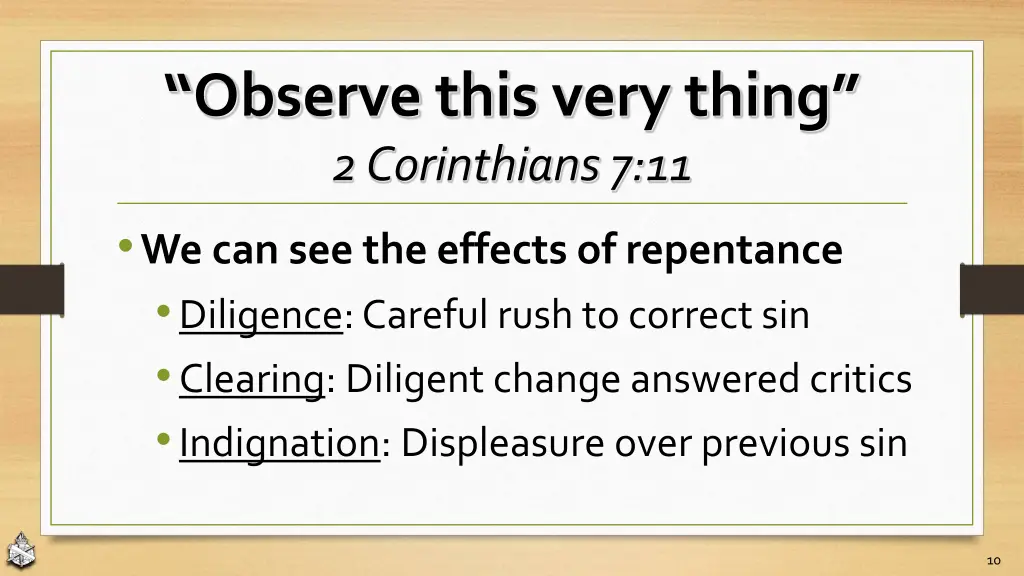 “Observe this very thing”
2 Corinthians 7:11

• We can see the effects of repentance
  • Diligence: Careful rush to correct sin
  • Clearing: Diligent change answered critics
  • Indignation: Displeasure over previous sin

10